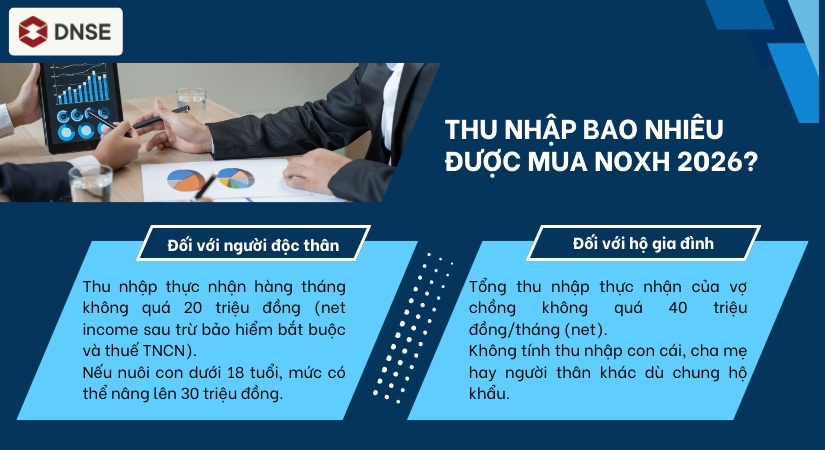 DNSE

THU NHẬP BAO NHIÊU ĐƯỢC MUA NOXH 2026?

Đối với người độc thân

Thu nhập thực nhận hàng tháng không quá 20 triệu đồng (net income sau trừ bảo hiểm bắt buộc và thuế TNCN).
Nếu nuôi con dưới 18 tuổi, mức có thể nâng lên 30 triệu đồng.

Đối với hộ gia đình

Tổng thu nhập thực nhận của vợ chồng không quá 40 triệu đồng/tháng (net).
Không tính thu nhập con cái, cha mẹ hay người thân khác dù chung hộ khẩu.